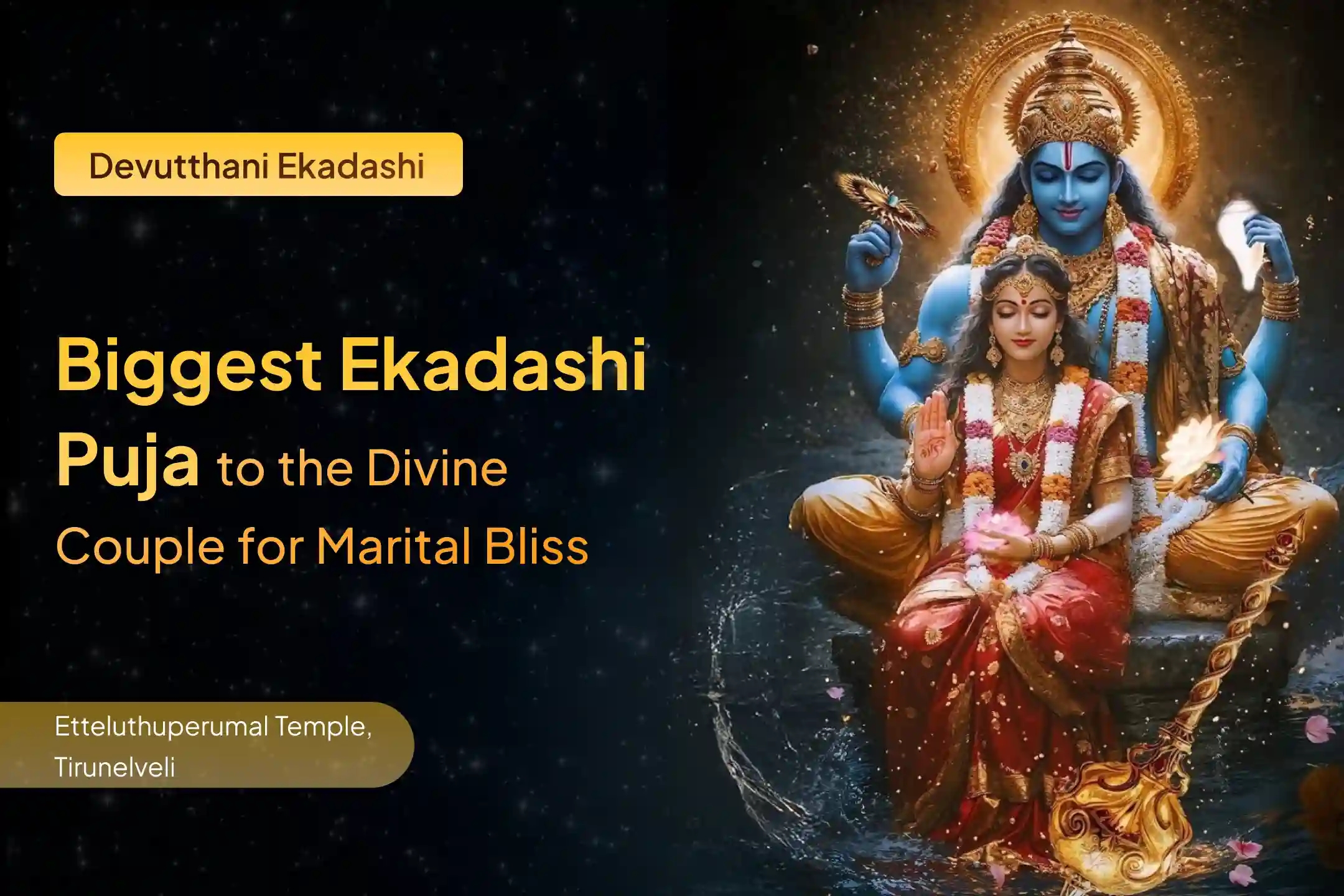 Devutthani Ekadashi

Biggest Ekadashi Puja to the Divine Couple for Marital Bliss

Etteluthuperumal Temple, Tirunelveli